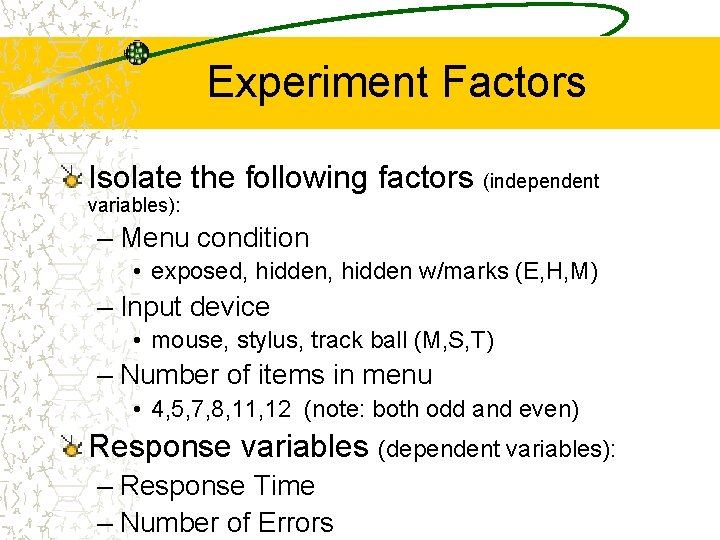 Experiment Factors

Isolate the following factors (independent variables):

– Menu condition

• exposed, hidden, hidden w/marks (E,H,M)

– Input device

• mouse, stylus, track ball (M,S,T)

– Number of items in menu

• 4,5,7,8,11,12 (note: both odd and even)

Response variables (dependent variables):

– Response Time

– Number of Errors